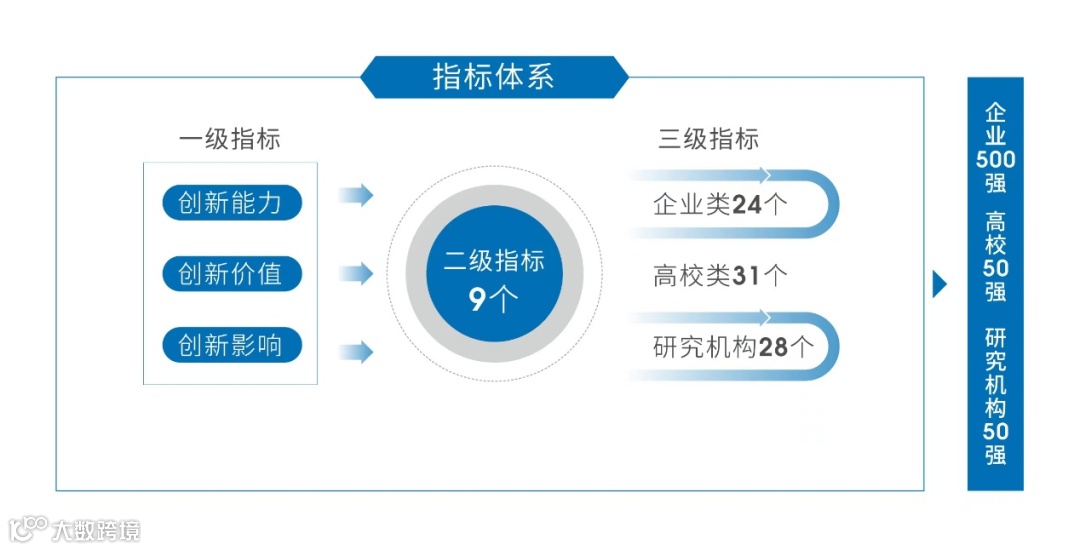 指标体系

一级指标

创新能力

创新价值

创新影响

二级指标
9个

三级指标

企业类24个

高校类31个

研究机构28个

企业500强 高校50强 研究机构50强

大数跨境